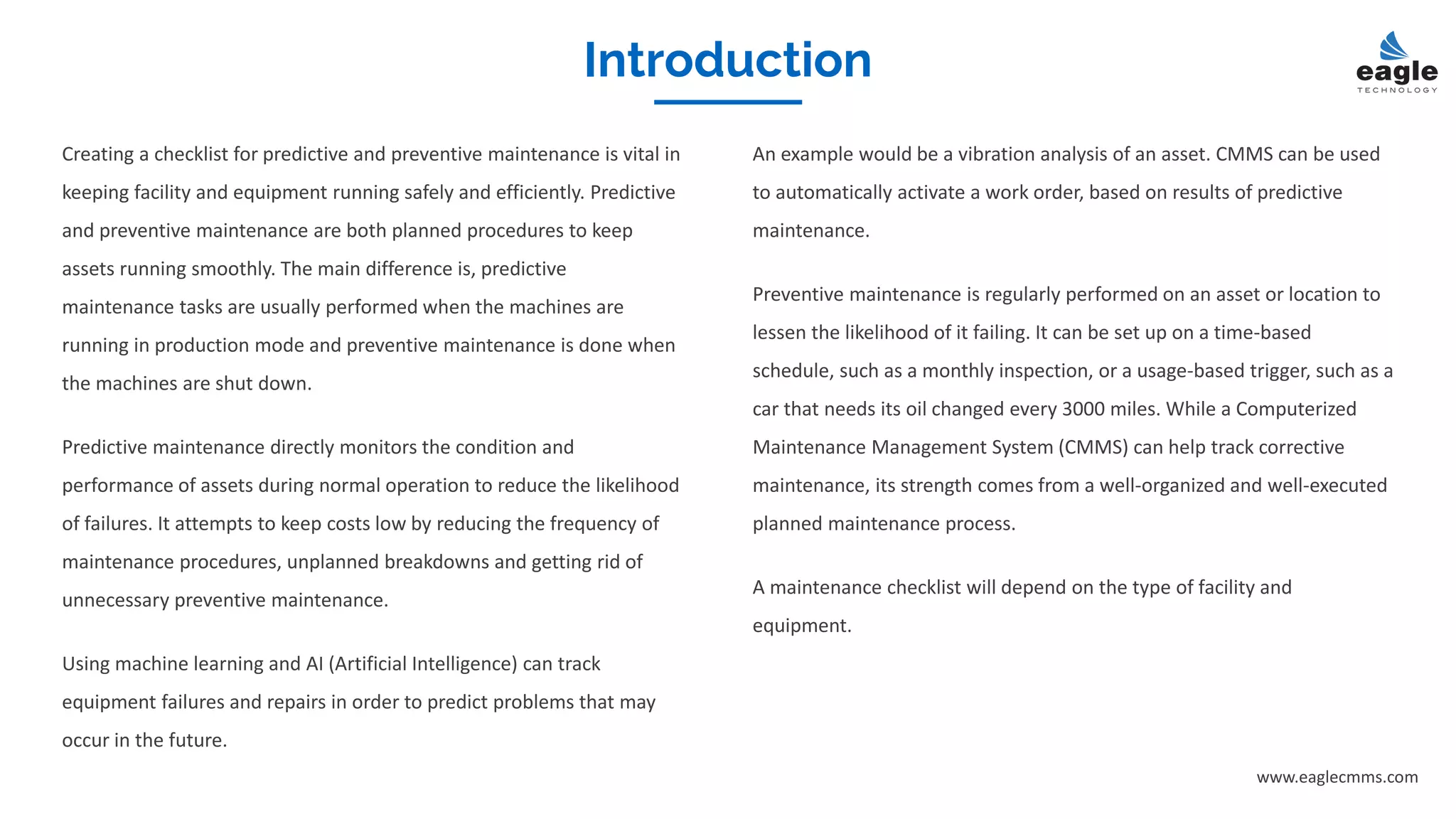 Introduction

eagle
TECHNOLOGY

Creating a checklist for predictive and preventive maintenance is vital in keeping facility and equipment running safely and efficiently. Predictive and preventive maintenance are both planned procedures to keep assets running smoothly. The main difference is, predictive maintenance tasks are usually performed when the machines are running in production mode and preventive maintenance is done when the machines are shut down.

Predictive maintenance directly monitors the condition and performance of assets during normal operation to reduce the likelihood of failures. It attempts to keep costs low by reducing the frequency of maintenance procedures, unplanned breakdowns and getting rid of unnecessary preventive maintenance.

Using machine learning and AI (Artificial Intelligence) can track equipment failures and repairs in order to predict problems that may occur in the future.

An example would be a vibration analysis of an asset. CMMS can be used to automatically activate a work order, based on results of predictive maintenance.

Preventive maintenance is regularly performed on an asset or location to lessen the likelihood of it failing. It can be set up on a time-based schedule, such as a monthly inspection, or a usage-based trigger, such as a car that needs its oil changed every 3000 miles. While a Computerized Maintenance Management System (CMMS) can help track corrective maintenance, its strength comes from a well-organized and well-executed planned maintenance process.

A maintenance checklist will depend on the type of facility and equipment.

www.eaglecmms.com